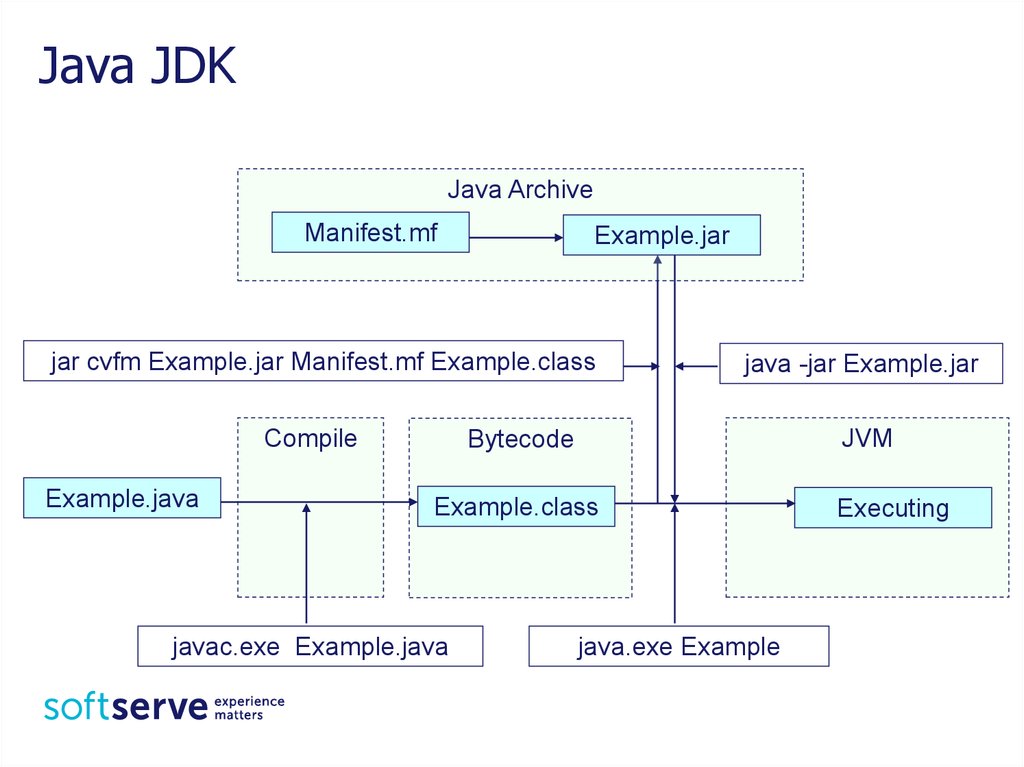 Java JDK

Java Archive

Manifest.mf

Example.jar

jar cvfm Example.jar Manifest.mf Example.class

java -jar Example.jar

Compile

Bytecode

JVM

Example.java

Example.class

Executing

javac.exe Example.java

java.exe Example

softserve experience matters